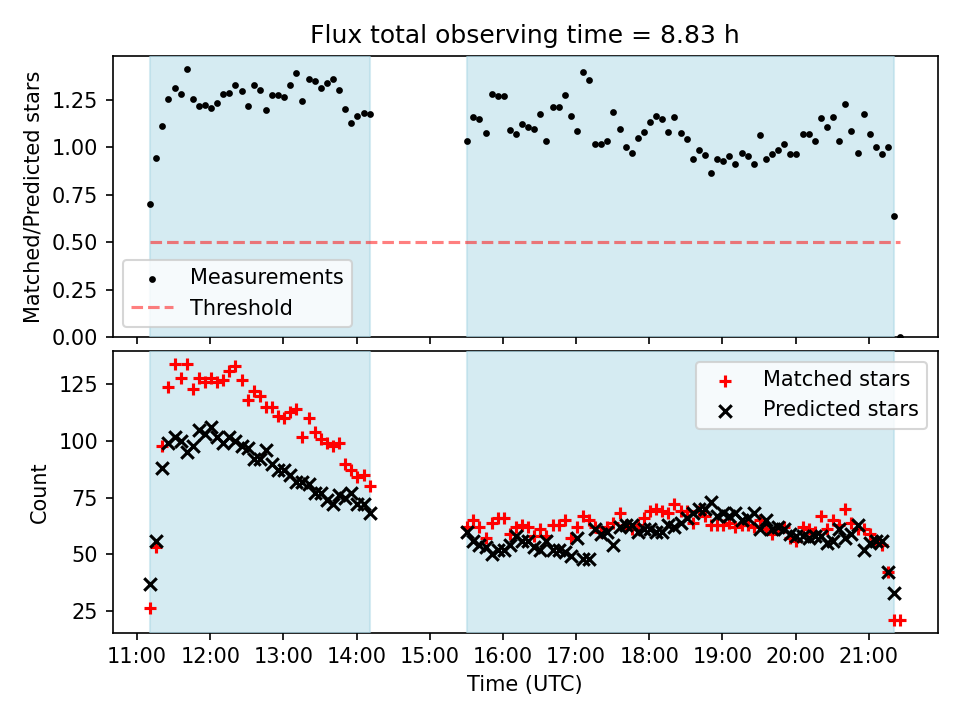 Flux total observing time = 8.83 h

Matched/Predicted stars

1.25
1.00
0.75
0.50
0.25
0.00

Measurements
Threshold

Count

125
100
75
50
25

Matched stars
Predicted stars

11:00 12:00 13:00 14:00 15:00 16:00 17:00 18:00 19:00 20:00 21:00

Time (UTC)